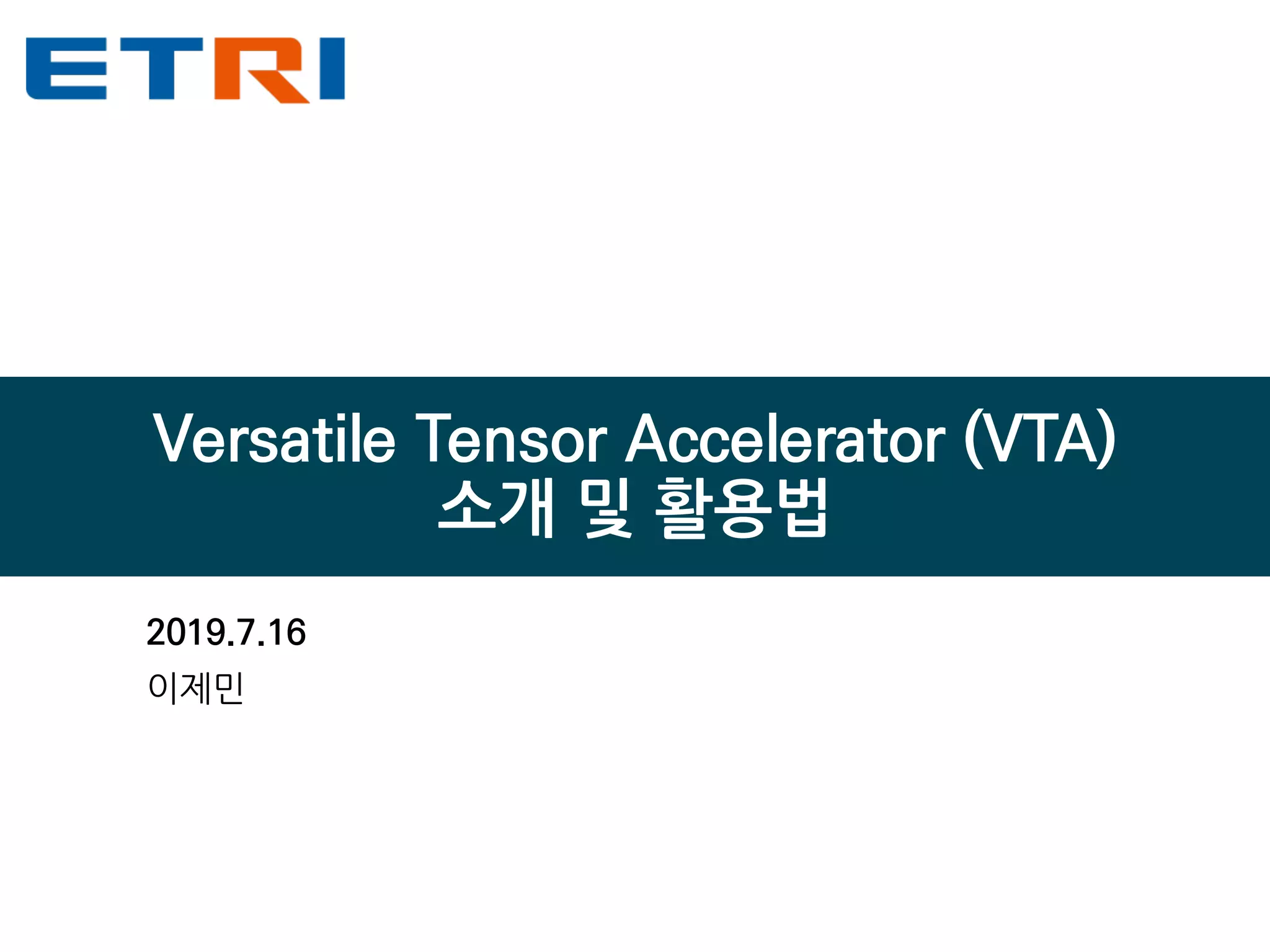 ETRI

Versatile Tensor Accelerator (VTA)
소개 및 활용법

2019.7.16

이제민